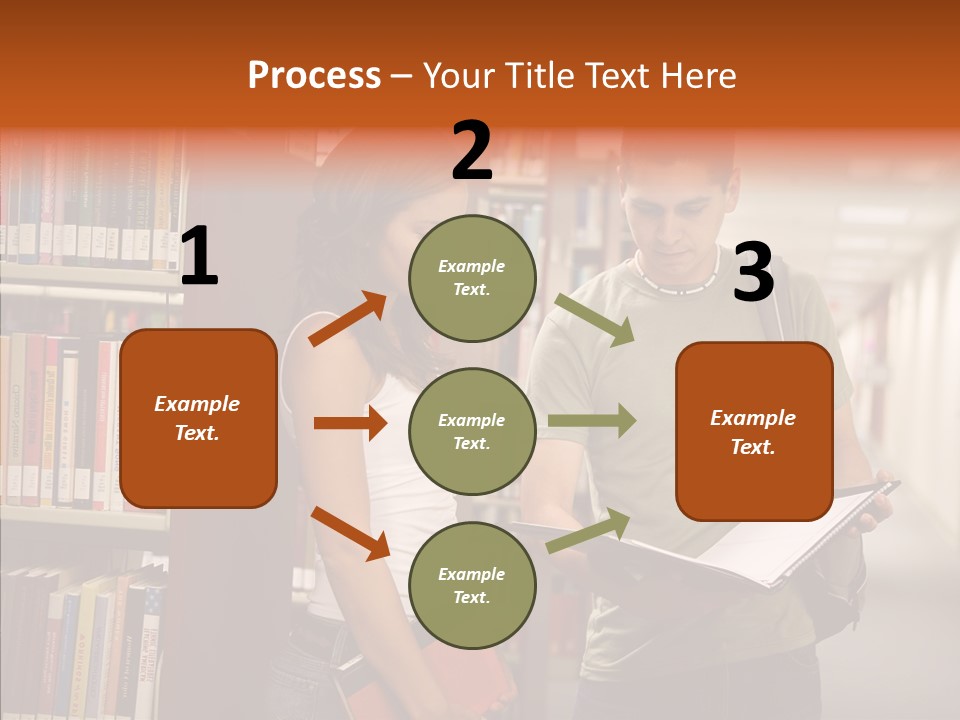 Process – Your Title Text Here

1

Example Text.

2

Example Text.

Example Text.

Example Text.

3

Example Text.